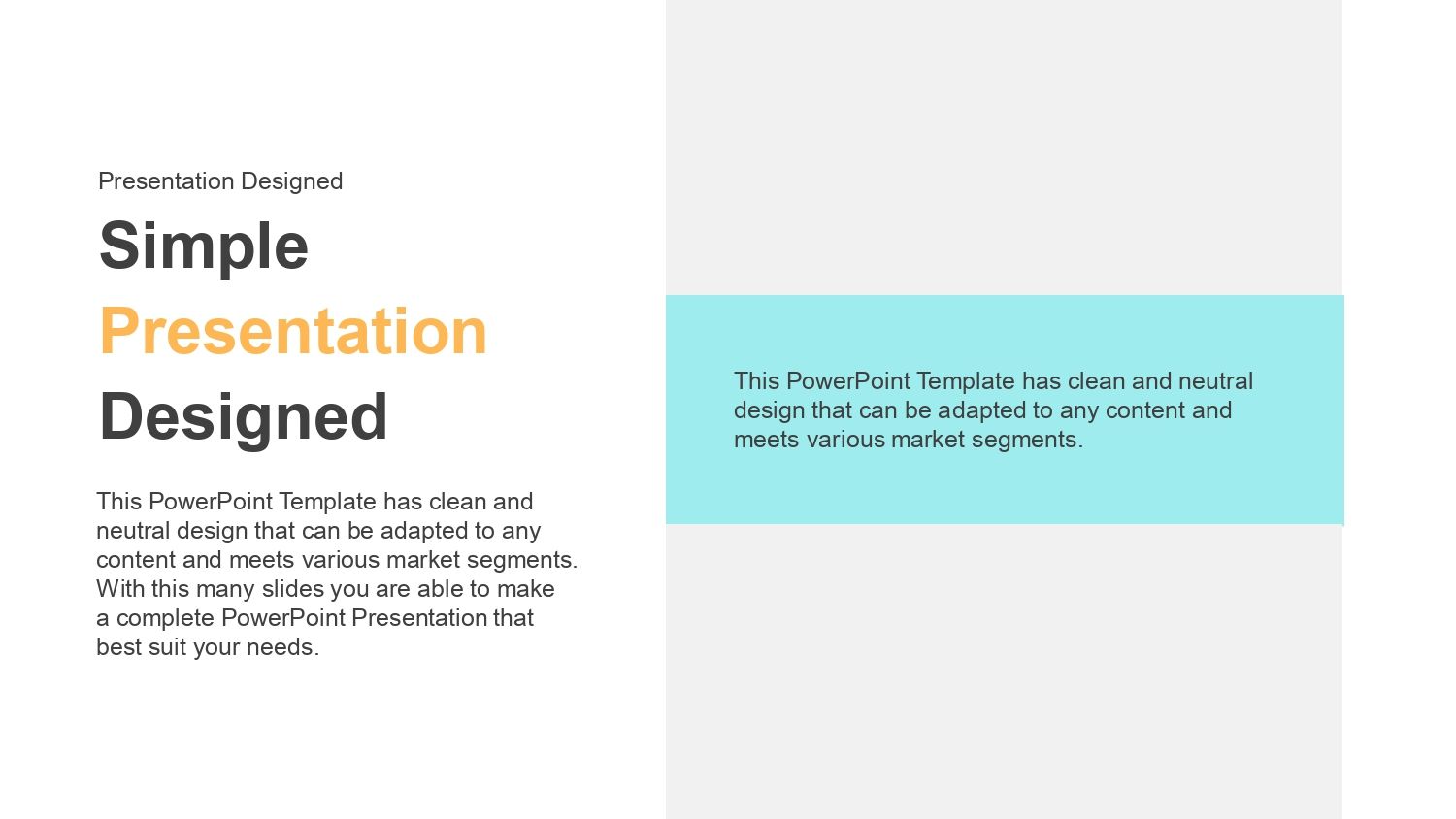 Presentation Designed

Simple
Presentation
Designed

This PowerPoint Template has clean and neutral design that can be adapted to any content and meets various market segments. With this many slides you are able to make a complete PowerPoint Presentation that best suit your needs.

This PowerPoint Template has clean and neutral design that can be adapted to any content and meets various market segments.